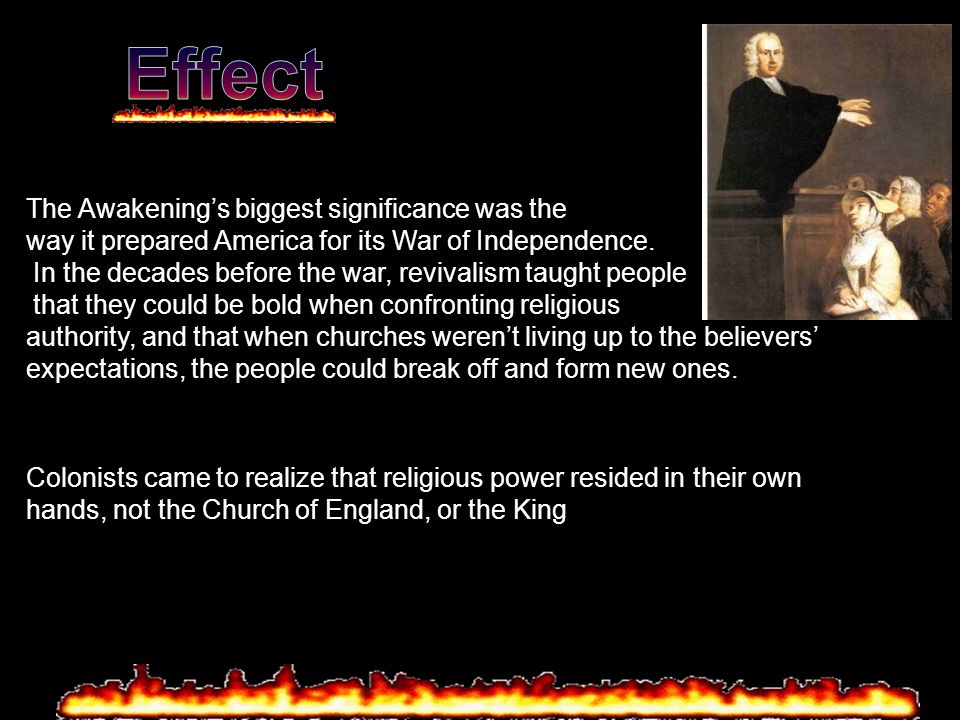 Effect

The Awakening’s biggest significance was the way it prepared America for its War of Independence. In the decades before the war, revivalism taught people that they could be bold when confronting religious authority, and that when churches weren’t living up to the believers’ expectations, the people could break off and form new ones.

Colonists came to realize that religious power resided in their own hands, not the Church of England, or the King